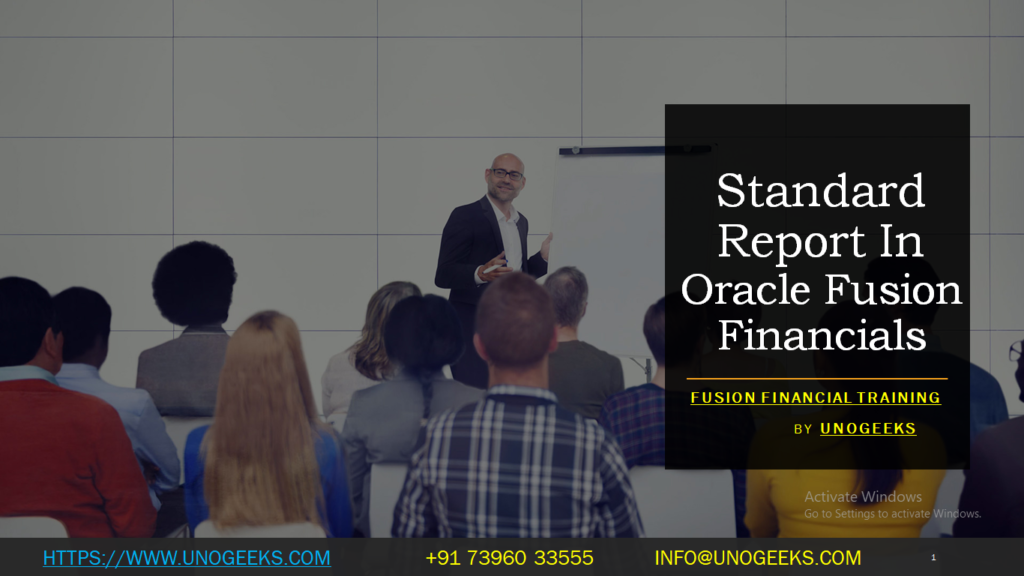 Standard Report In Oracle Fusion Financials

FUSION FINANCIAL TRAINING

BY UNOGEEKS

Activate Windows
Go to Settings to activate Windows.

HTTPS://WWW.UNOGEEKS.COM +91 73960 33555 INFO@UNOGEEKS.COM 1